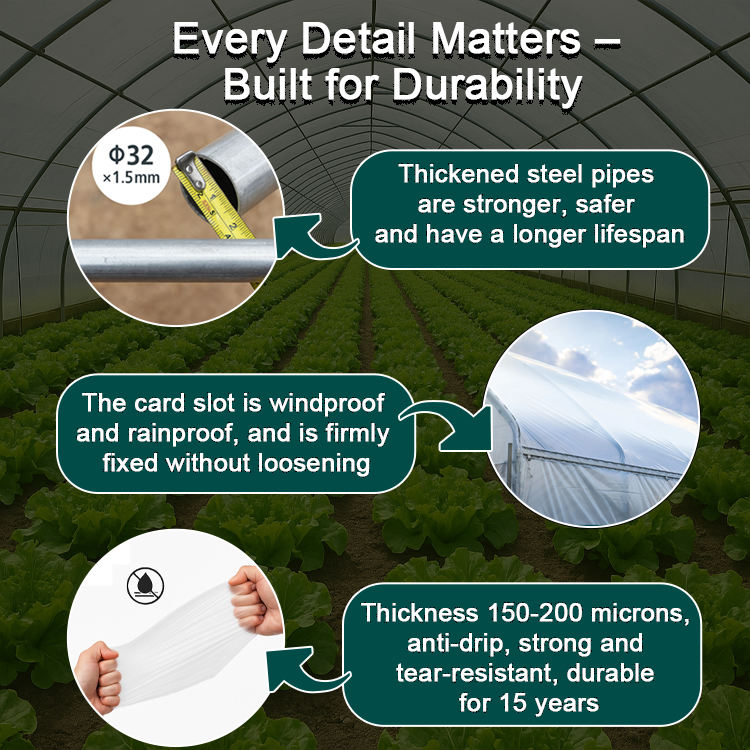 Every Detail Matters – Built for Durability

Φ32 ×1.5mm

Thickened steel pipes are stronger, safer and have a longer lifespan

The card slot is windproof and rainproof, and is firmly fixed without loosening

Thickness 150-200 microns, anti-drip, strong and tear-resistant, durable for 15 years